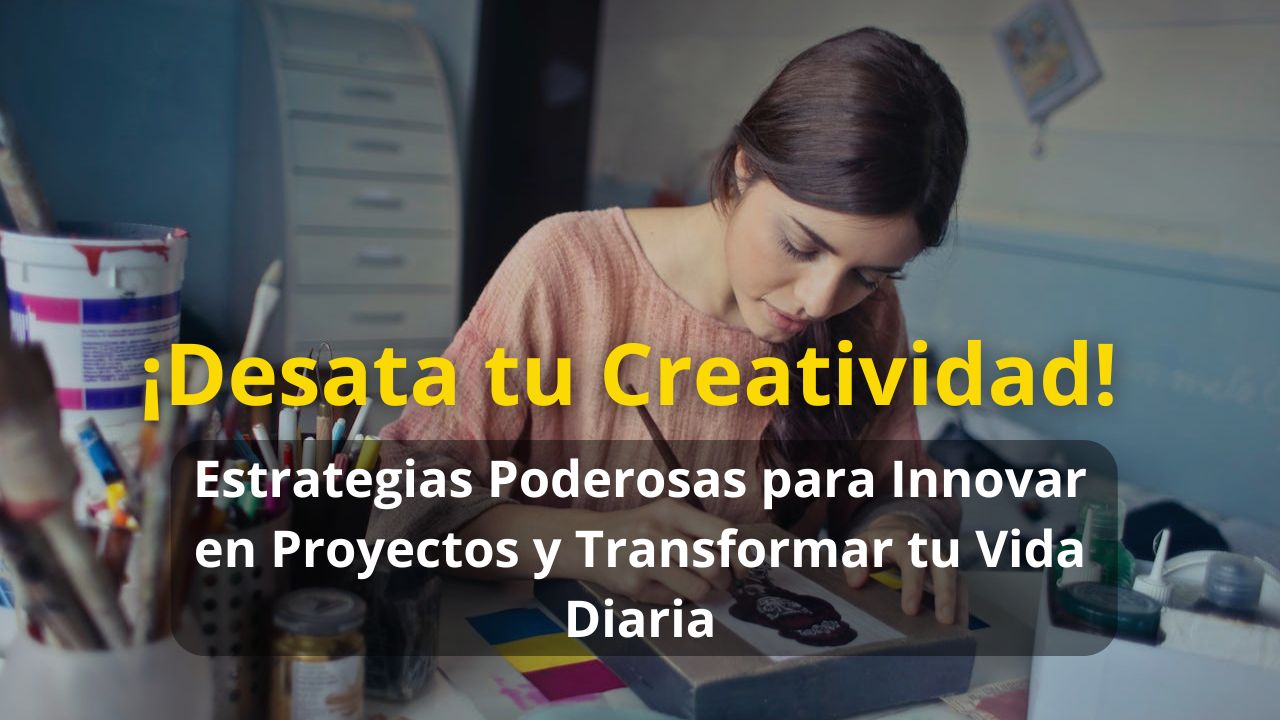 ¡Desata tu Creatividad!

Estrategias Poderosas para Innovar en Proyectos y Transformar tu Vida Diaria